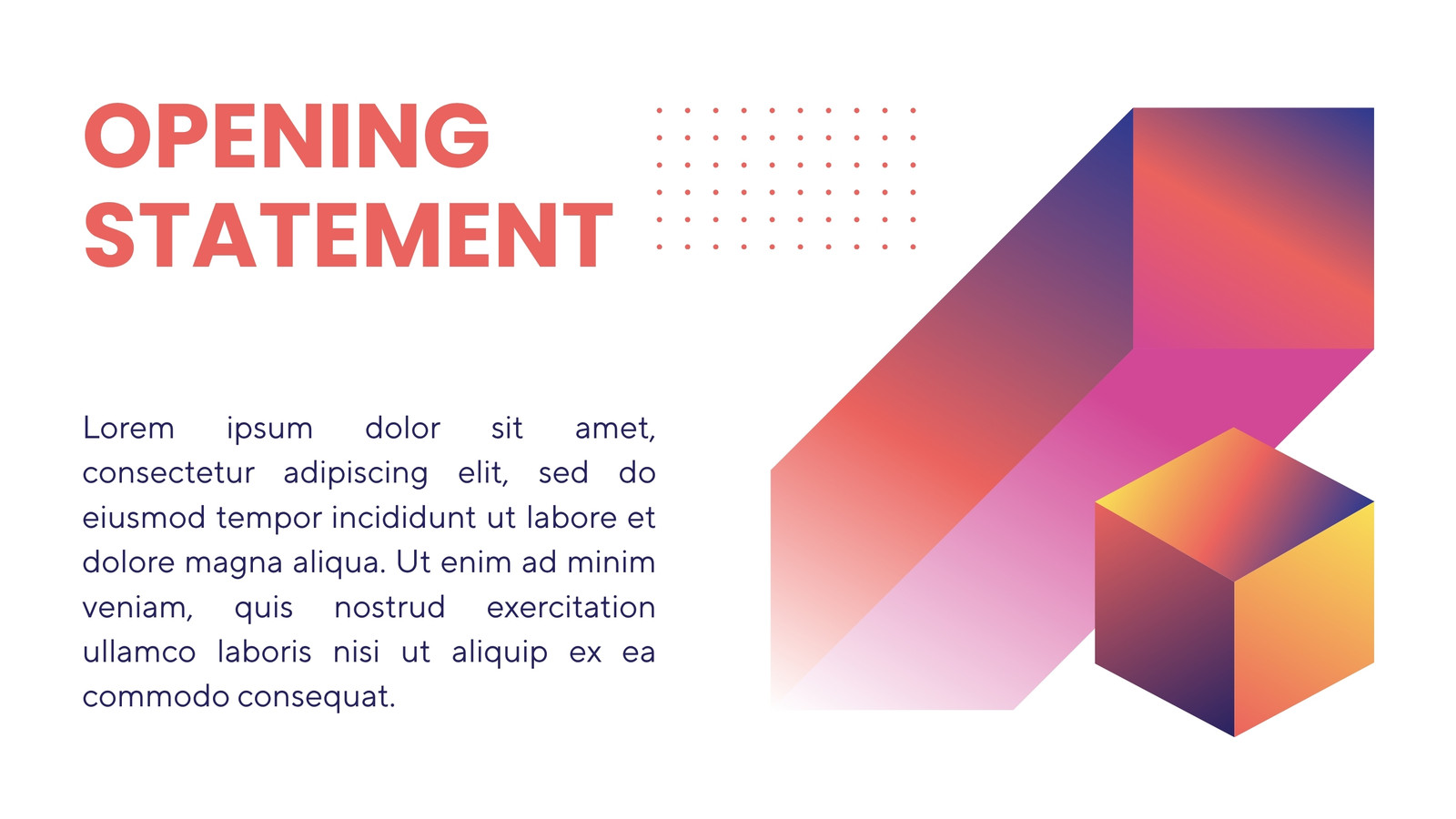 OPENING STATEMENT

Lorem ipsum dolor sit amet, consectetur adipiscing elit, sed do eiusmod tempor incididunt ut labore et dolore magna aliqua. Ut enim ad minim veniam, quis nostrud exercitation ullamco laboris nisi ut aliquip ex ea commodo consequat.